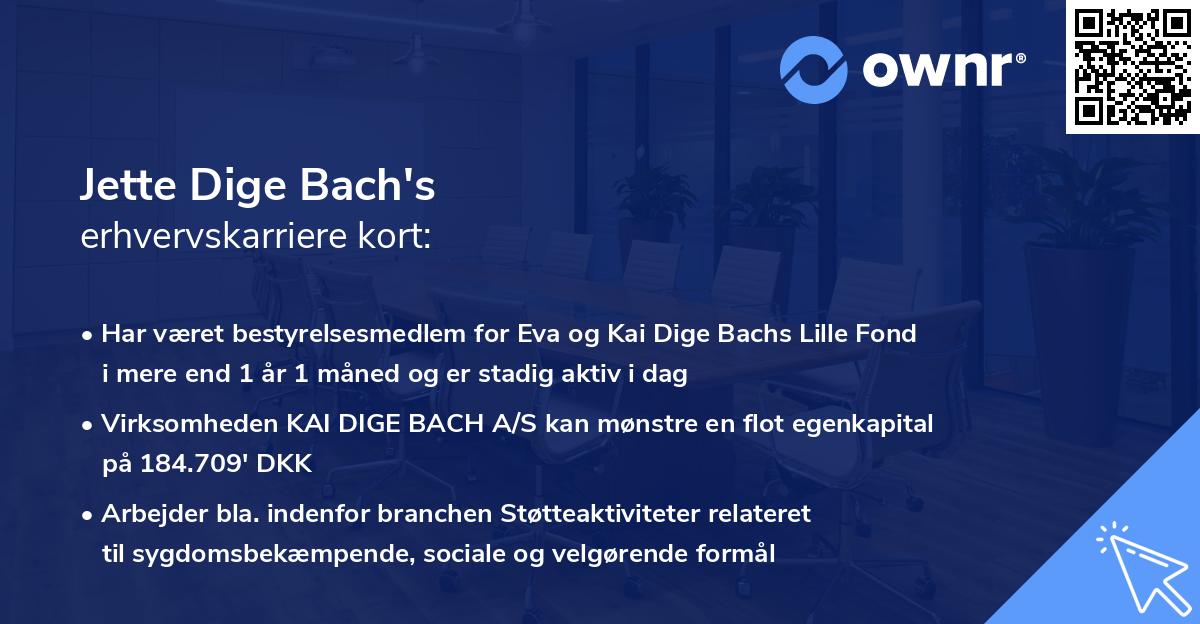 ownr®

Jette Dige Bach's
erhvervskarriere kort:

• Har været bestyrelsesmedlem for Eva og Kai Dige Bachs Lille Fond i mere end 1 år 1 måned og er stadig aktiv i dag

• Virksomheden KAI DIGE BACH A/S kan mønstre en flot egenkapital på 184.709' DKK

• Arbejder bla. indenfor branchen Støtteaktiviteter relateret til sygdomsbekæmpende, sociale og velgørende formål